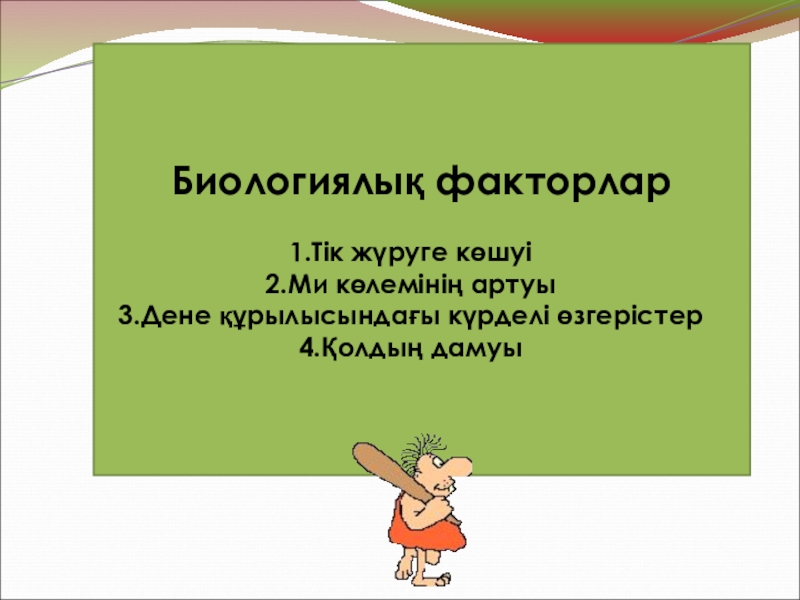 Биологиялық факторлар

1.Тік жүруге көшуі
2.Ми көлемінің артуы
3.Дене құрылысындағы күрделі өзгерістер
4.Қолдың дамуы